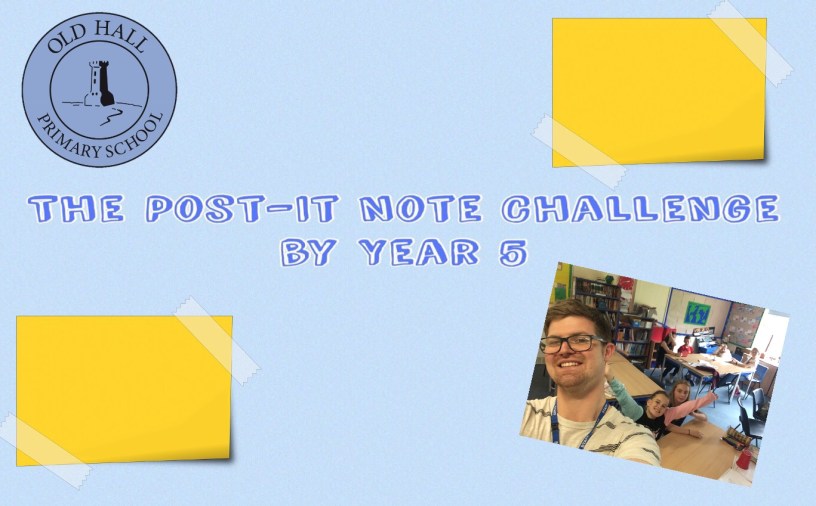 OLD HALL
PRIMARY SCHOOL

THE POST-IT NOTE CHALLENGE
BY YEAR 5